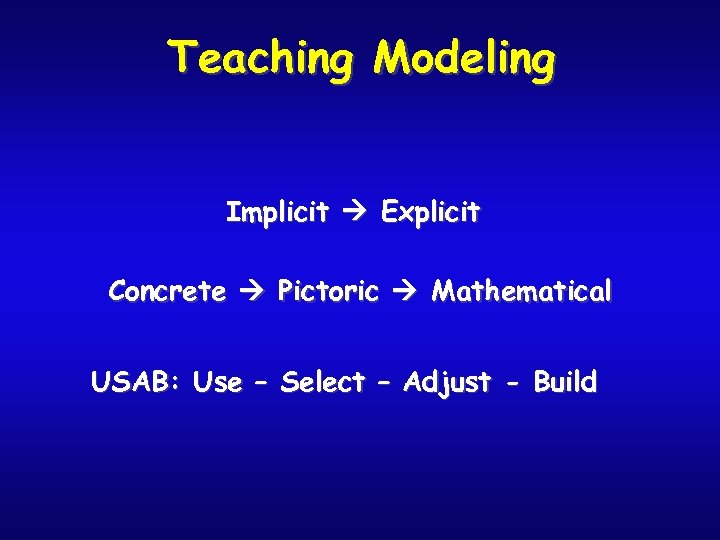 Teaching Modeling

Implicit → Explicit

Concrete → Pictoric → Mathematical

USAB: Use – Select – Adjust - Build